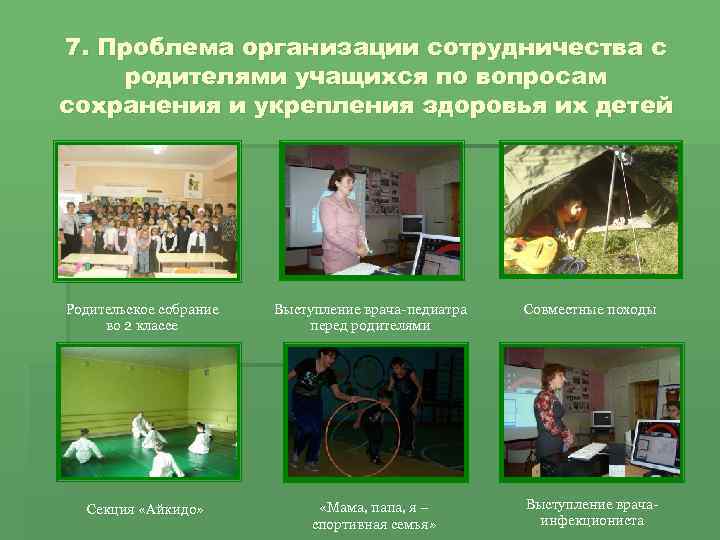 7. Проблема организации сотрудничества с родителями учащихся по вопросам сохранения и укрепления здоровья их детей

Родительское собрание во 2 классе

Выступление врача-педиатра перед родителями

Совместные походы

Секция «Айкидо»

«Мама, папа, я – спортивная семья»

Выступление врача-инфекциониста